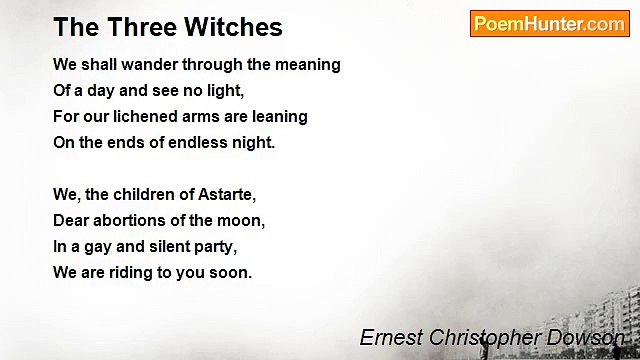 The Three Witches

PoemHunter.com

We shall wander through the meaning
Of a day and see no light,
For our lichened arms are leaning
On the ends of endless night.

We, the children of Astarte,
Dear abortions of the moon,
In a gay and silent party,
We are riding to you soon.

Ernest Christopher Dowson